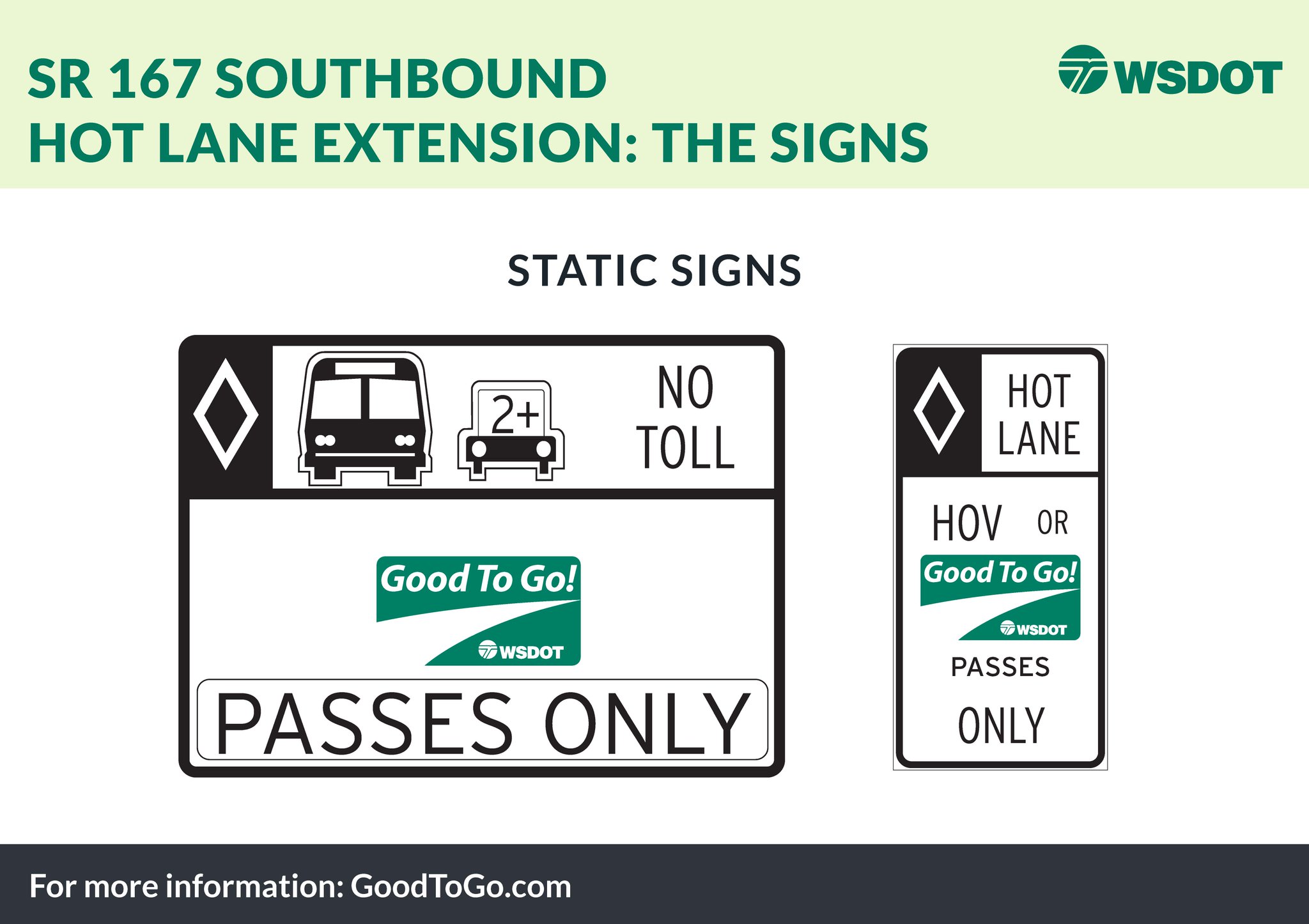 SR 167 SOUTHBOUND
HOT LANE EXTENSION: THE SIGNS

WSDOT

STATIC SIGNS

2+

NO TOLL

Good To Go!

WSDOT

PASSES ONLY

HOT LANE

HOV OR

Good To Go!

WSDOT

PASSES

ONLY

For more information: GoodToGo.com